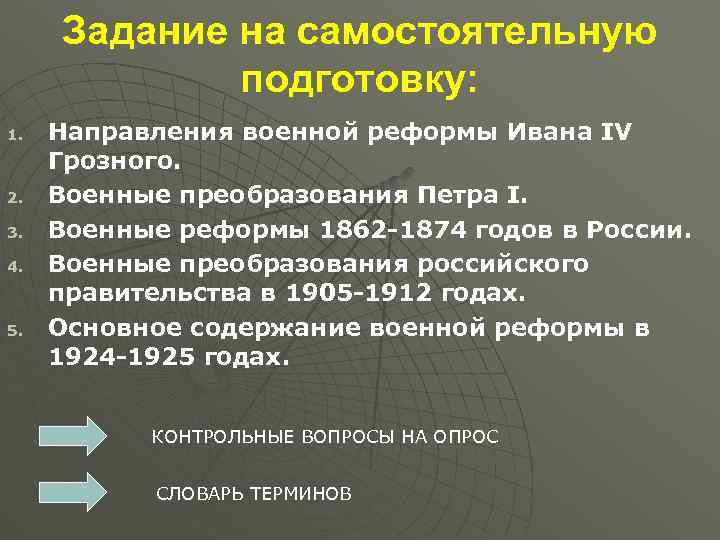 Задание на самостоятельную подготовку:

1. Направления военной реформы Ивана IV Грозного.
2. Военные преобразования Петра I.
3. Военные реформы 1862-1874 годов в России.
4. Военные преобразования российского правительства в 1905-1912 годах.
5. Основное содержание военной реформы в 1924-1925 годах.

КОНТРОЛЬНЫЕ ВОПРОСЫ НА ОПРОС

СЛОВАРЬ ТЕРМИНОВ